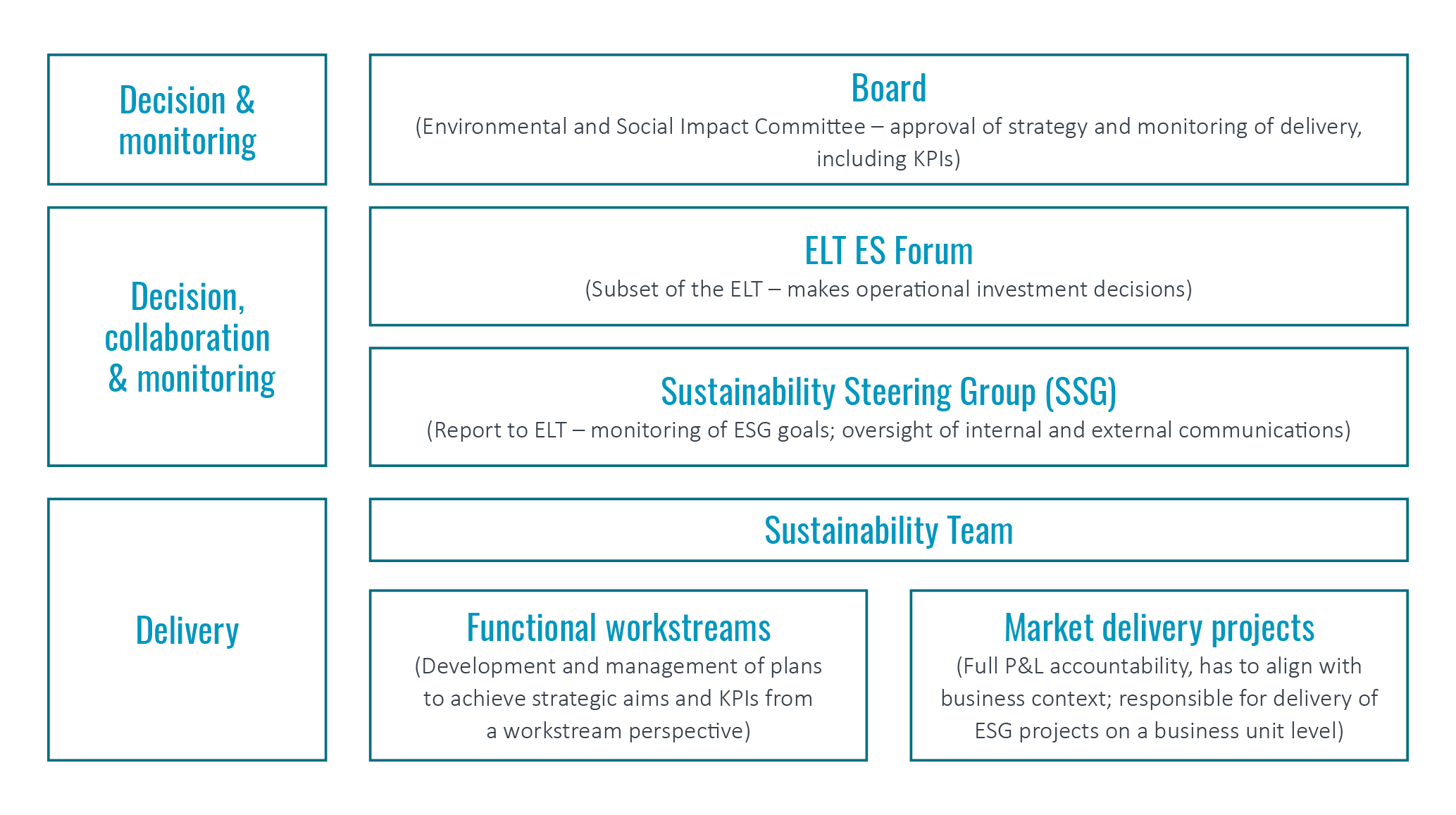 Decision & monitoring

Board
(Environmental and Social Impact Committee – approval of strategy and monitoring of delivery, including KPIs)

Decision, collaboration & monitoring

ELT ES Forum
(Subset of the ELT – makes operational investment decisions)

Sustainability Steering Group (SSG)
(Report to ELT – monitoring of ESG goals; oversight of internal and external communications)

Delivery

Sustainability Team

Functional workstreams
(Development and management of plans to achieve strategic aims and KPIs from a workstream perspective)

Market delivery projects
(Full P&L accountability, has to align with business context; responsible for delivery of ESG projects on a business unit level)